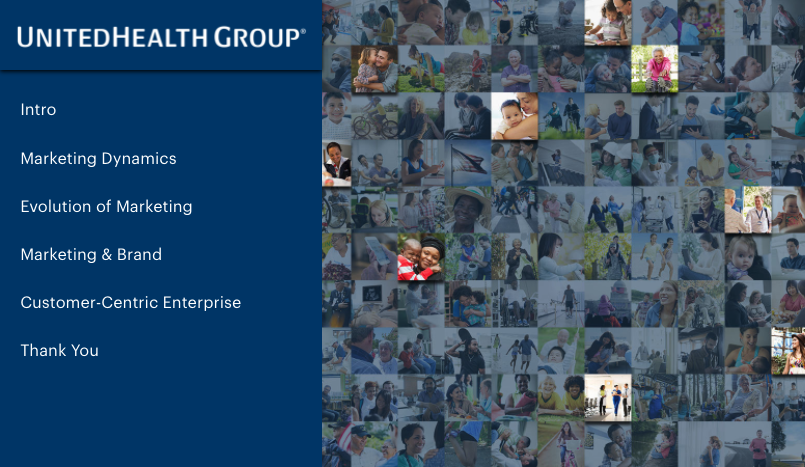 UNITEDHEALTH GROUP®

Intro

Marketing Dynamics

Evolution of Marketing

Marketing & Brand

Customer-Centric Enterprise

Thank You